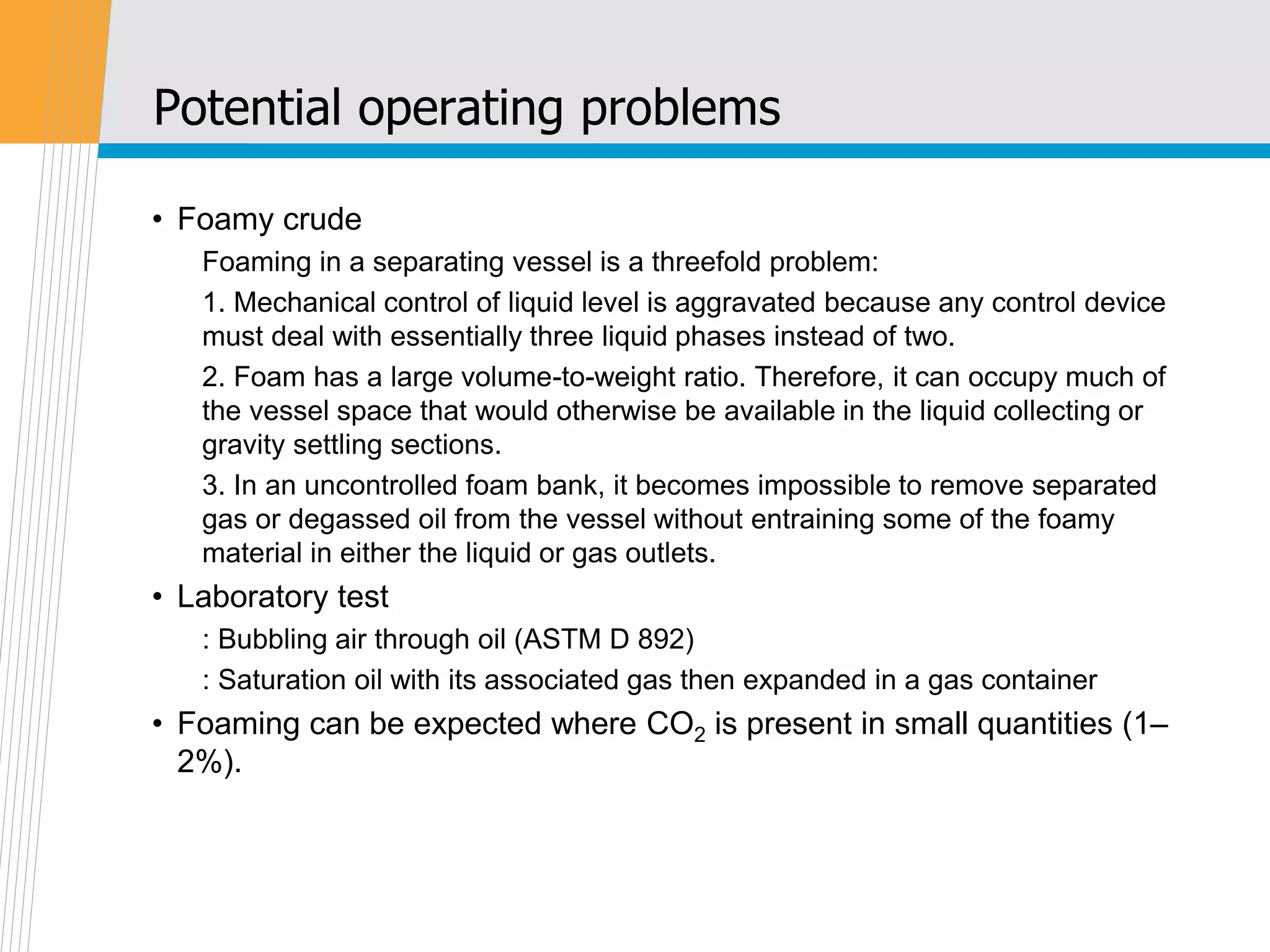 Potential operating problems

• Foamy crude

Foaming in a separating vessel is a threefold problem:

1. Mechanical control of liquid level is aggravated because any control device must deal with essentially three liquid phases instead of two.

2. Foam has a large volume-to-weight ratio. Therefore, it can occupy much of the vessel space that would otherwise be available in the liquid collecting or gravity settling sections.

3. In an uncontrolled foam bank, it becomes impossible to remove separated gas or degassed oil from the vessel without entraining some of the foamy material in either the liquid or gas outlets.

• Laboratory test

: Bubbling air through oil (ASTM D 892)

: Saturation oil with its associated gas then expanded in a gas container

• Foaming can be expected where $CO_2$ is present in small quantities (1–2%).